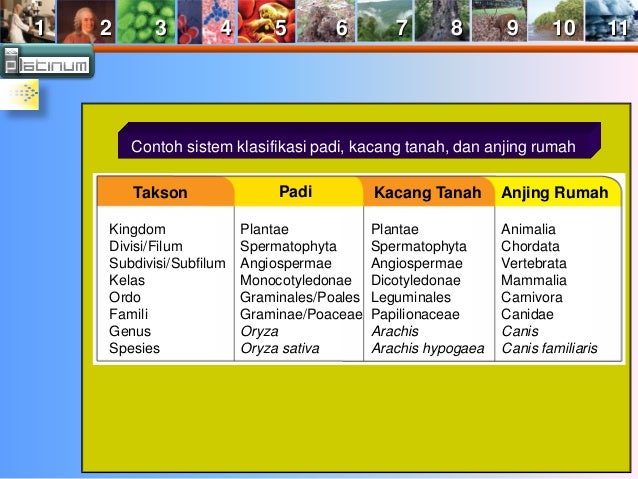 1 2 3 4 5 6 7 8 9 10 11

platinum

Contoh sistem klasifikasi padi, kacang tanah, dan anjing rumah

| Takson | Padi | Kacang Tanah | Anjing Rumah |
|---|---|---|---|
| Kingdom | Plantae | Plantae | Animalia |
| Divisi/Filum | Spermatophyta | Spermatophyta | Chordata |
| Subdivisi/Subfilum | Angiospermae | Angiospermae | Vertebrata |
| Kelas | Monocotyledonae | Dicotyledonae | Mammalia |
| Ordo | Graminales/Poales | Leguminales | Carnivora |
| Famili | Graminae/Poaceae | Papilionaceae | Canidae |
| Genus | Oryza | Arachis | Canis |
| Spesies | Oryza sativa | Arachis hypogaea | Canis familiaris |